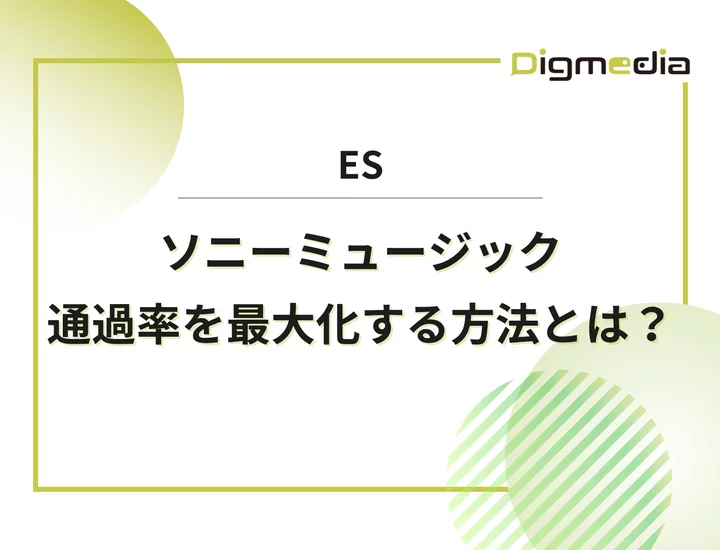 Digmedia

ES

ソニーミュージック
通過率を最大化する方法とは？